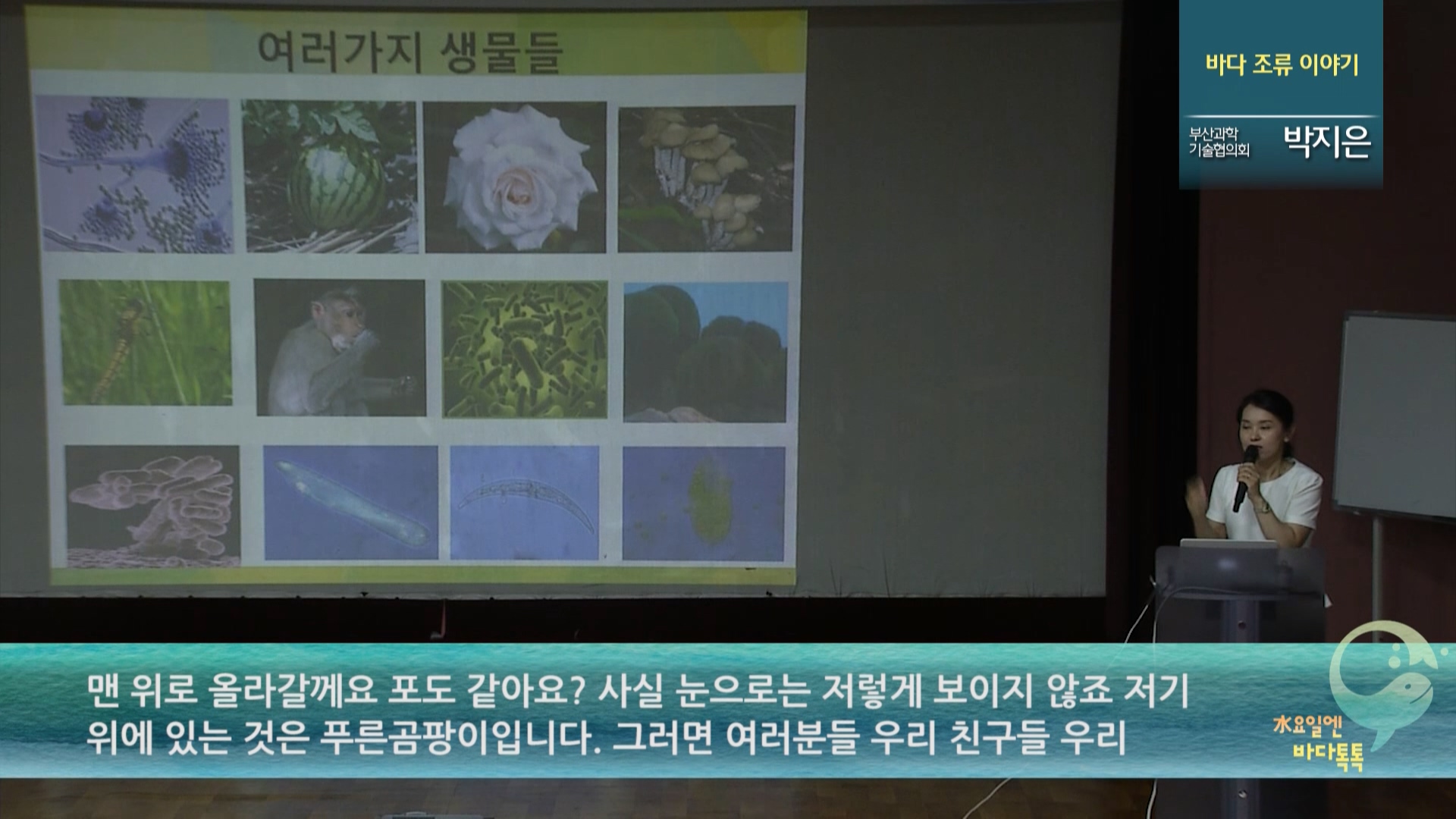 여러가지 생물들

바다 조류 이야기

부산과학기술협의회 박지은

맨 위로 올라갈께요 포도 같아요? 사실 눈으로는 저렇게 보이지 않죠 저기 위에 있는 것은 푸른곰팡이입니다. 그러면 여러분들 우리 친구들 우리

水요일엔 바다톡톡